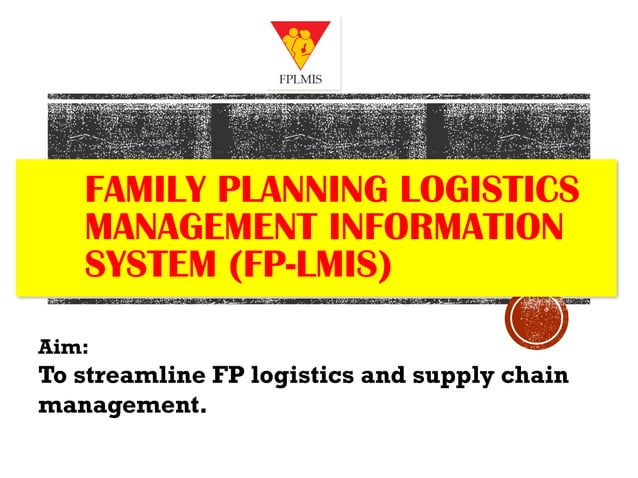 FPLMIS

FAMILY PLANNING LOGISTICS MANAGEMENT INFORMATION SYSTEM (FP-LMIS)

Aim:
To streamline FP logistics and supply chain management.